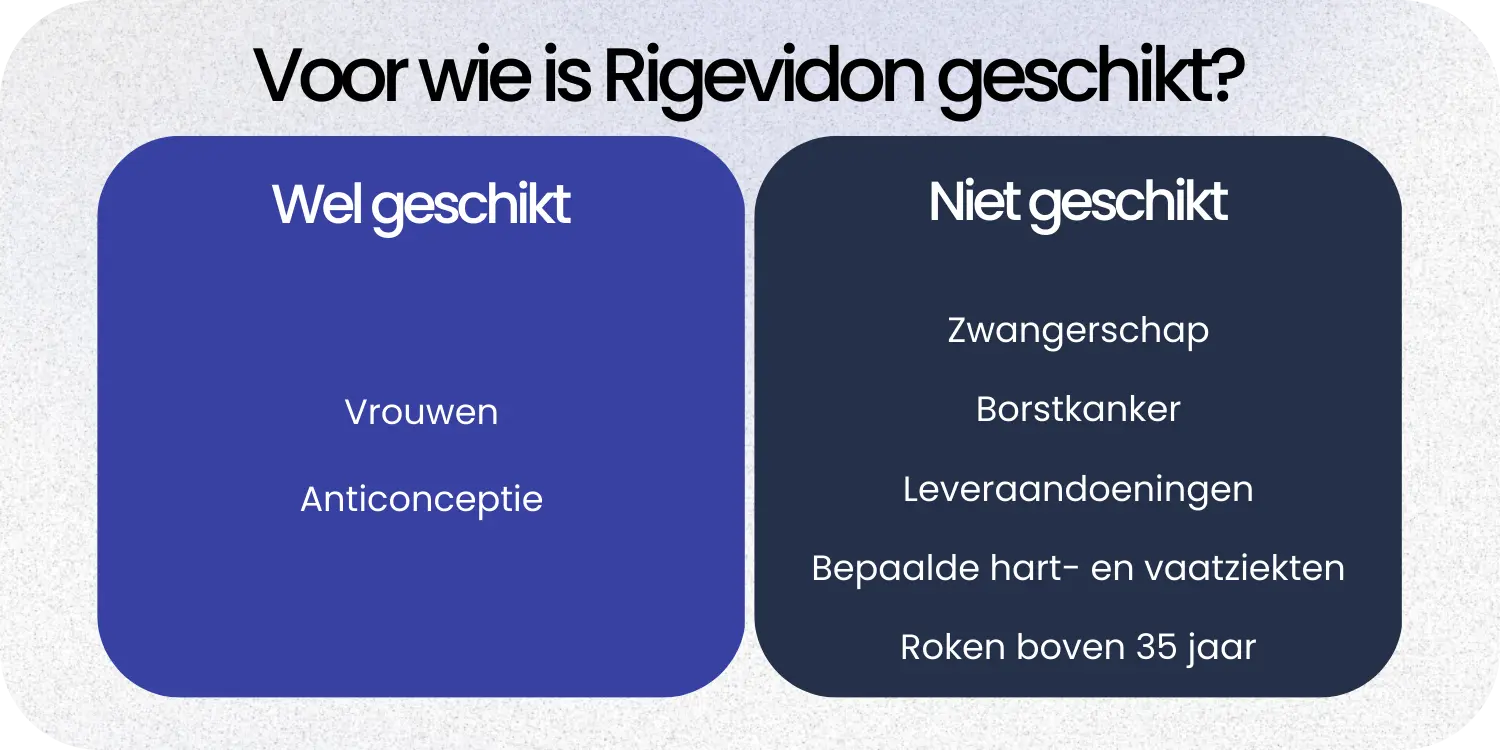 Voor wie is Rigevidon geschikt?

Wel geschikt

Vrouwen

Anticonceptie

Niet geschikt

Zwangerschap

Borstkanker

Leveraandoeningen

Bepaalde hart- en vaatziekten

Roken boven 35 jaar